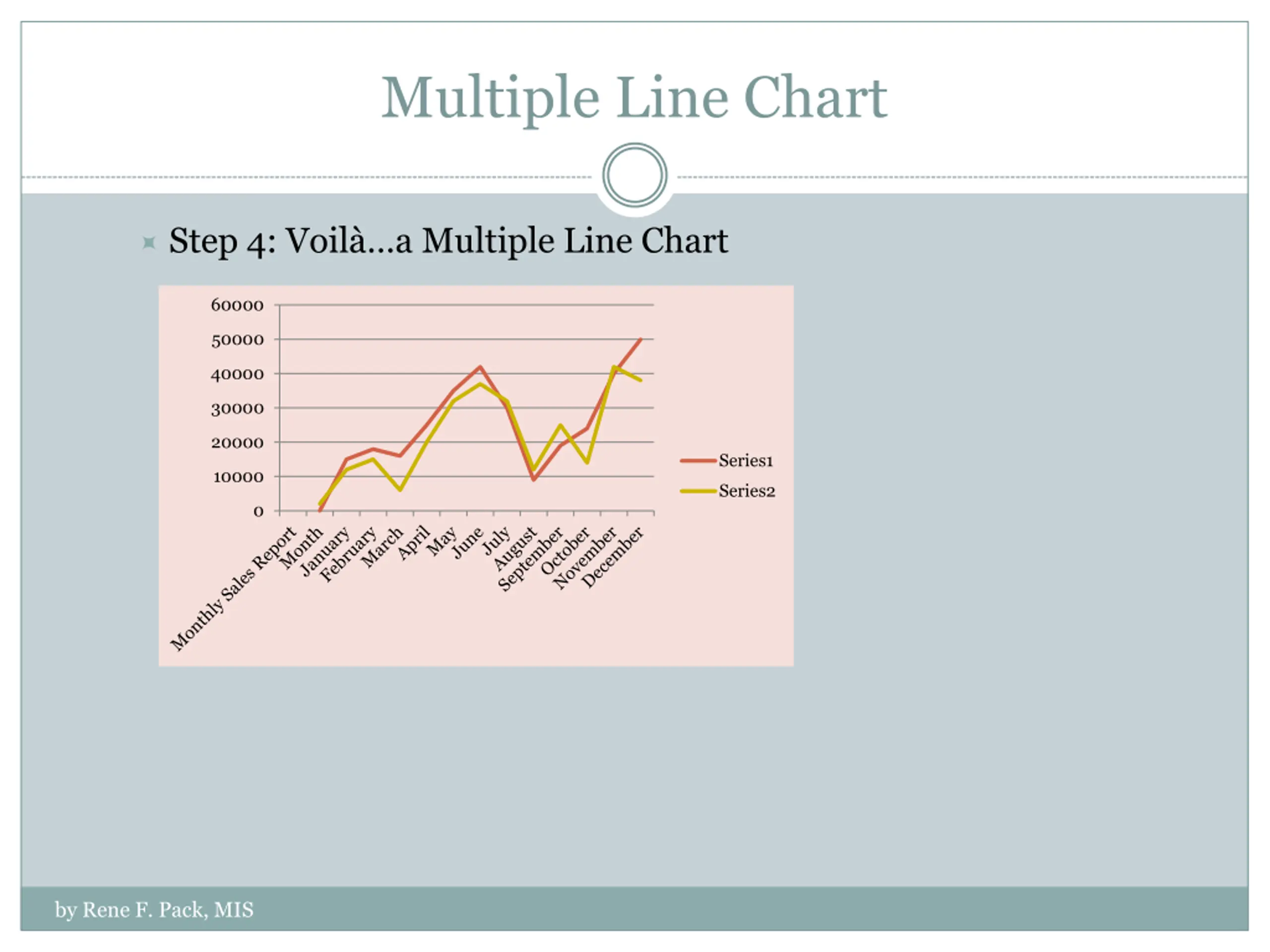 Multiple Line Chart

Step 4: Voilà…a Multiple Line Chart

60000
50000
40000
30000
20000
10000
0

Monthly Sales Report
Month
January
February
March
April
May
June
July
August
September
October
November
December

Series1
Series2

by Rene F. Pack, MIS